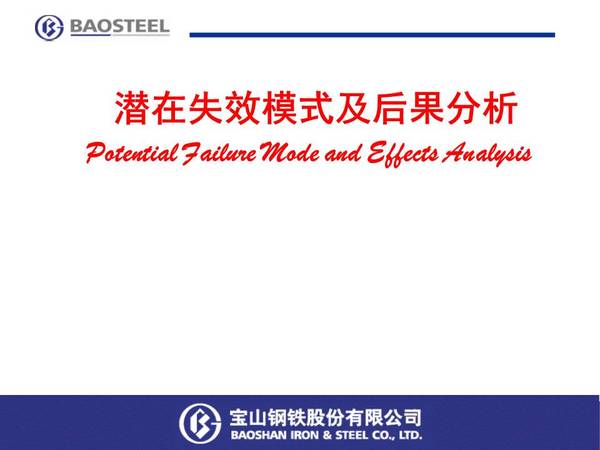 BAOSTEEL

潜在失效模式及后果分析

Potential Failure Mode and Effects Analysis

宝山钢铁股份有限公司
BAOSHAN IRON & STEEL CO., LTD.